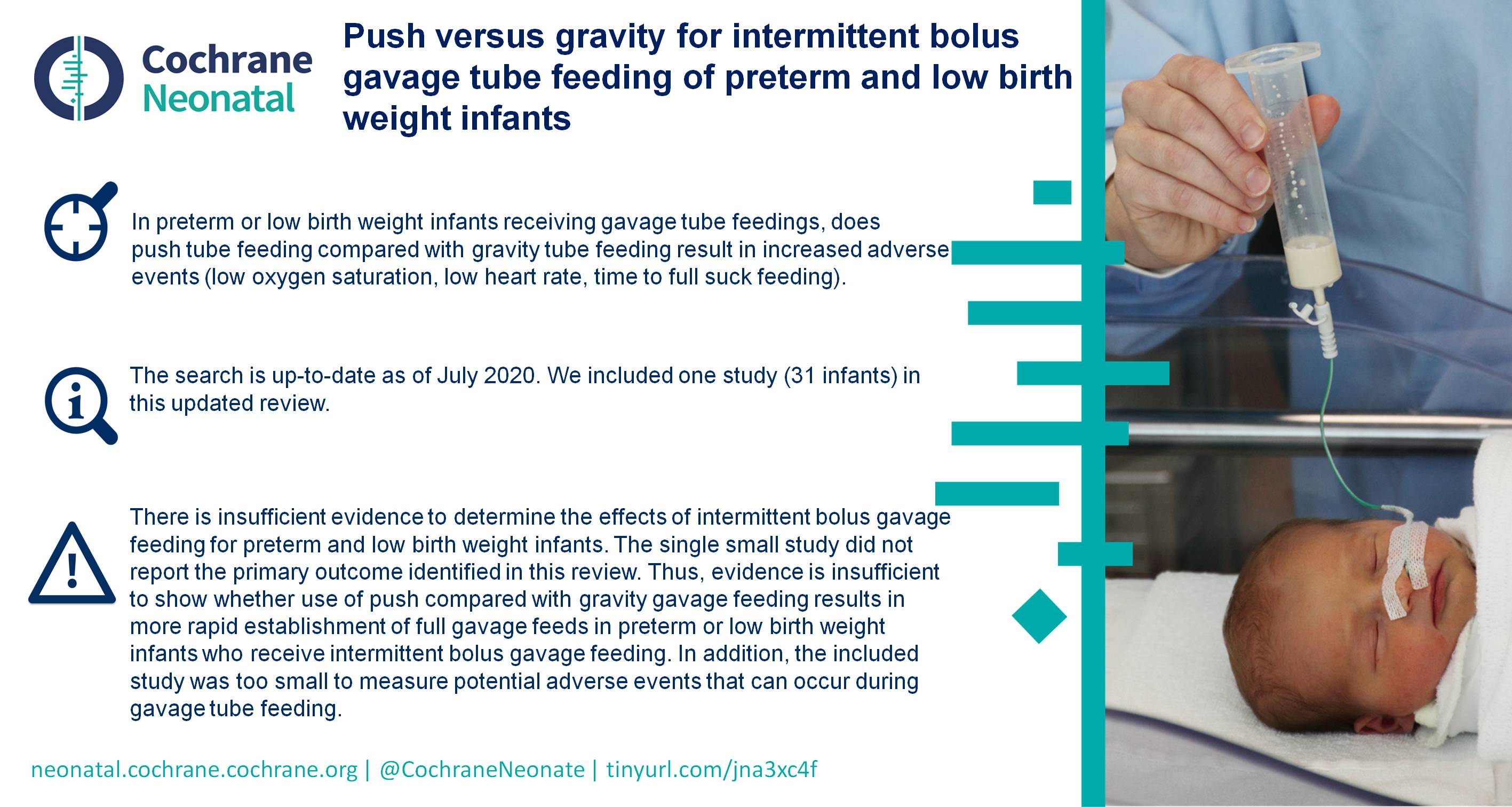 Cochrane Neonatal

Push versus gravity for intermittent bolus gavage tube feeding of preterm and low birth weight infants

In preterm or low birth weight infants receiving gavage tube feedings, does push tube feeding compared with gravity tube feeding result in increased adverse events (low oxygen saturation, low heart rate, time to full suck feeding).

The search is up-to-date as of July 2020. We included one study (31 infants) in this updated review.

There is insufficient evidence to determine the effects of intermittent bolus gavage feeding for preterm and low birth weight infants. The single small study did not report the primary outcome identified in this review. Thus, evidence is insufficient to show whether use of push compared with gravity gavage feeding results in more rapid establishment of full gavage feeds in preterm or low birth weight infants who receive intermittent bolus gavage feeding. In addition, the included study was too small to measure potential adverse events that can occur during gavage tube feeding.

neonatal.cochrane.cochrane.org | @CochraneNeonate | tinyurl.com/jna3xc4f